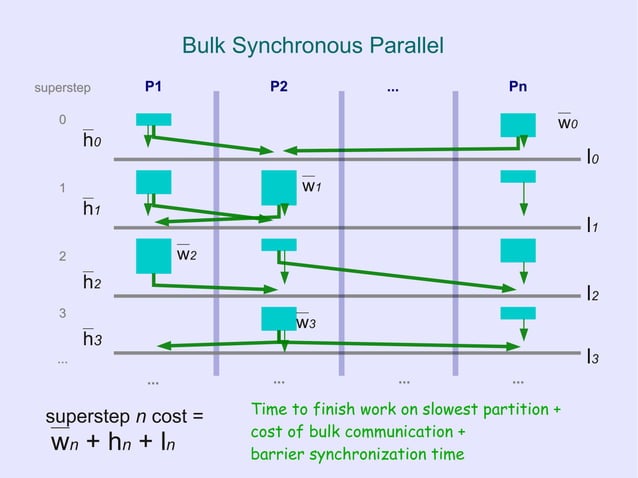 Bulk Synchronous Parallel

superstep P1 P2 ... Pn

0 $\overline{h}_0$ $\overline{w}_0$ $l_0$

1 $\overline{h}_1$ $\overline{w}_1$ $l_1$

2 $\overline{h}_2$ $\overline{w}_2$ $l_2$

3 $\overline{h}_3$ $\overline{w}_3$ $l_3$

...

... ... ... ...

superstep $n$ cost = $\overline{w}_n + h_n + l_n$

Time to finish work on slowest partition + cost of bulk communication + barrier synchronization time